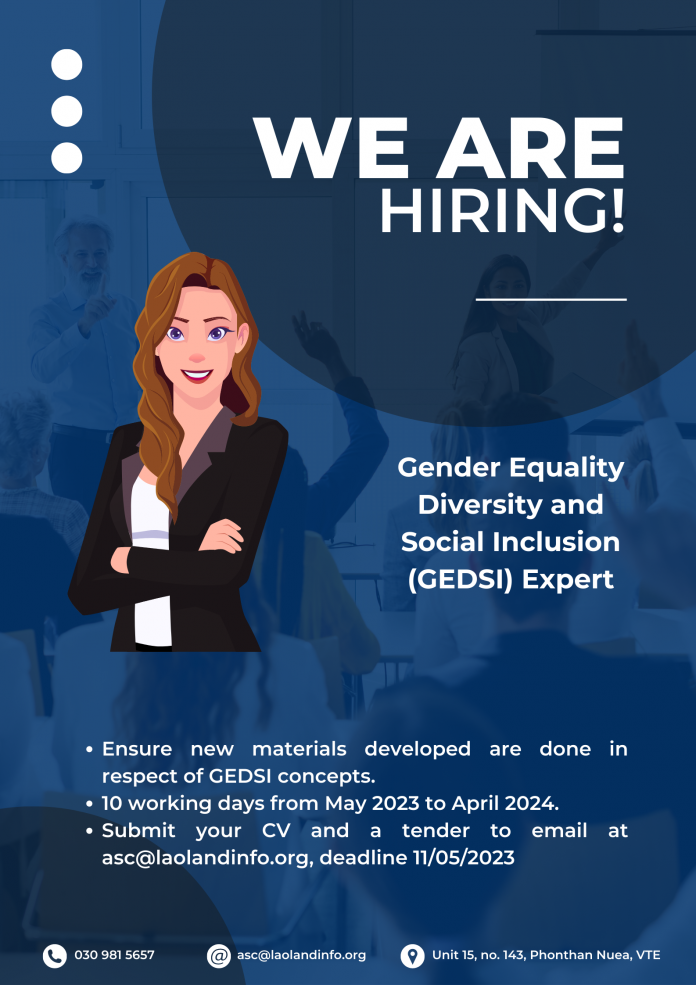 WE ARE
HIRING!

Gender Equality Diversity and Social Inclusion (GEDSI) Expert

• Ensure new materials developed are done in respect of GEDSI concepts.
• 10 working days from May 2023 to April 2024.
• Submit your CV and a tender to email at asc@laolandinfo.org, deadline 11/05/2023

030 981 5657
asc@laolandinfo.org
Unit 15, no. 143, Phonthan Nuea, VTE